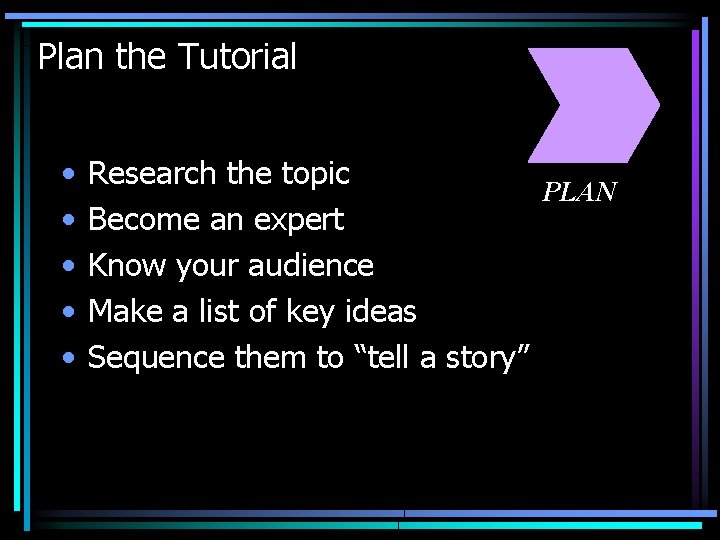 Plan the Tutorial

PLAN

• Research the topic
• Become an expert
• Know your audience
• Make a list of key ideas
• Sequence them to “tell a story”